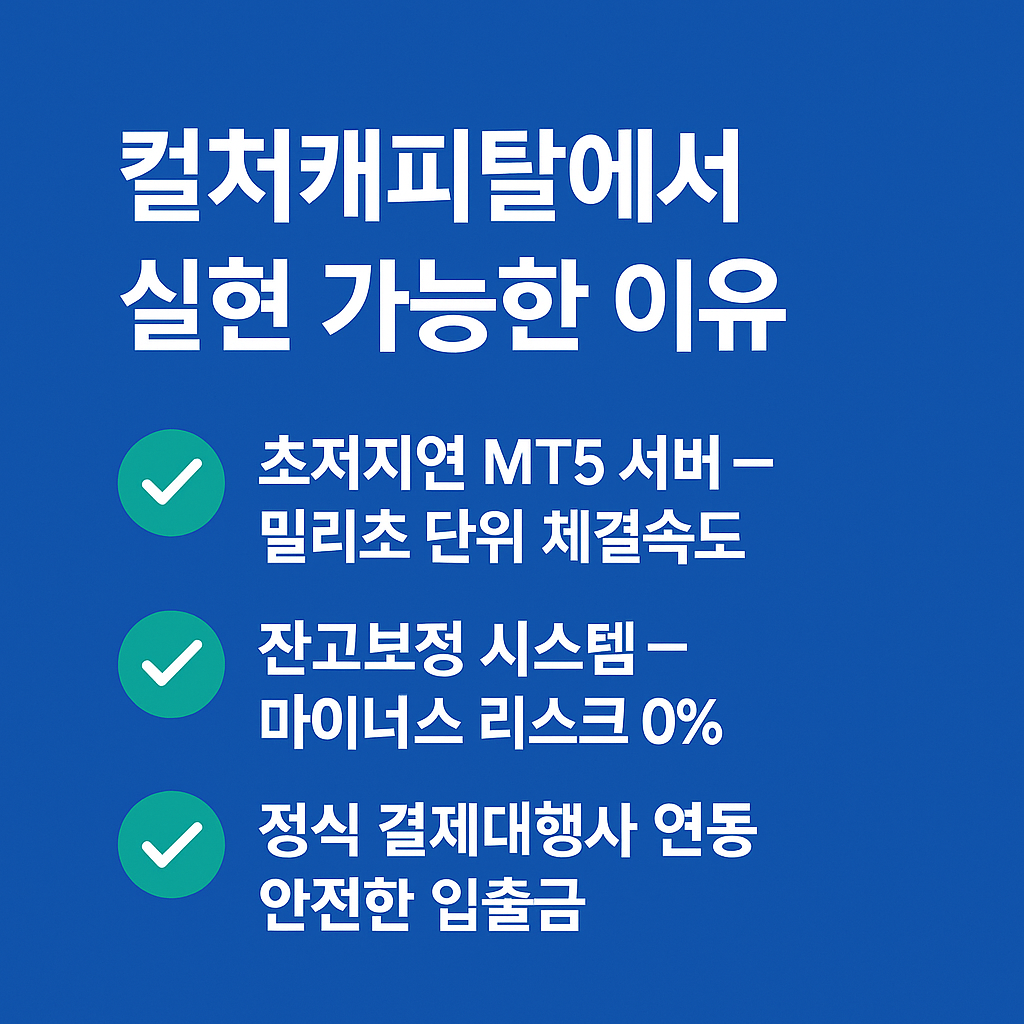 컬처캐피탈에서 실현 가능한 이유

초저지연 MT5 서버 – 밀리초 단위 체결속도

잔고보정 시스템 – 마이너스 리스크 0%

정식 결제대행사 연동 안전한 입출금